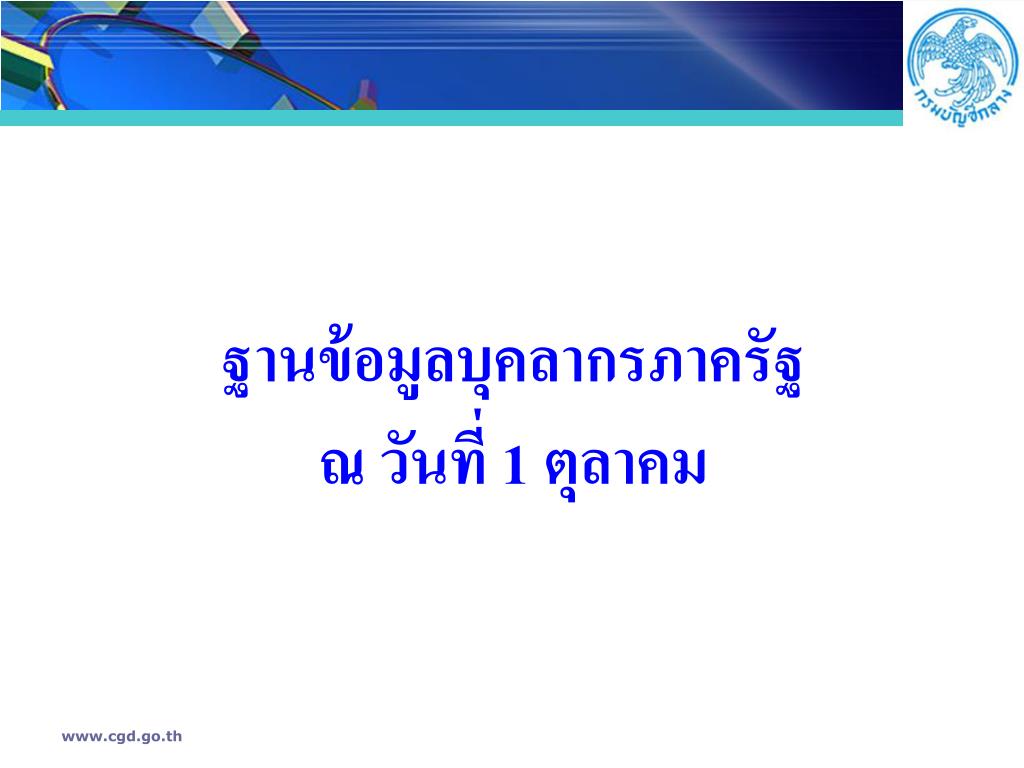 กรมบัญชีกลาง

ฐานข้อมูลบุคลากรภาครัฐ
ณ วันที่ 1 ตุลาคม

www.cgd.go.th